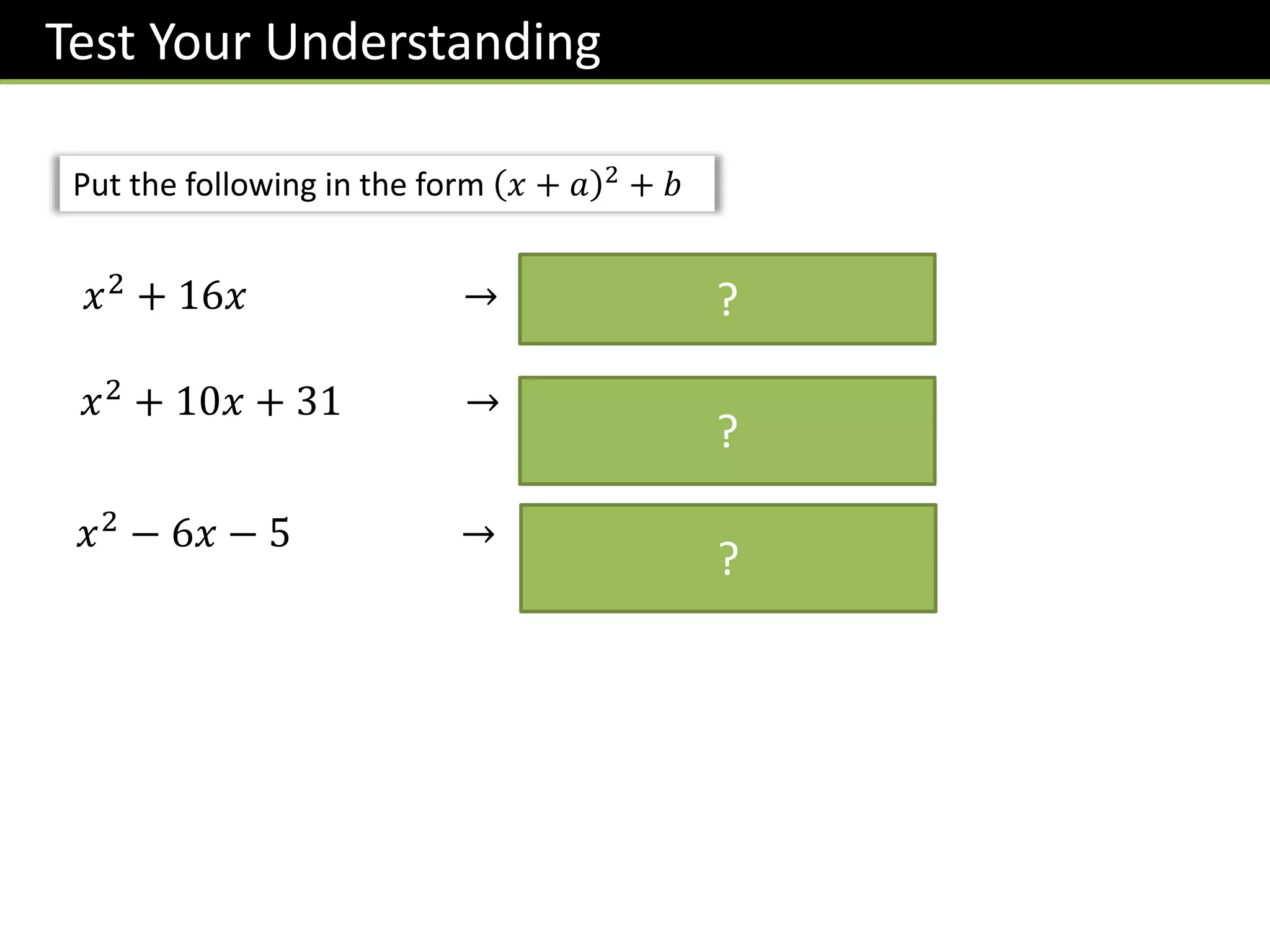 Test Your Understanding

Put the following in the form $(x + a)^2 + b$

$x^2 + 16x$ $\rightarrow$ ?

$x^2 + 10x + 31$ $\rightarrow$ ?

$x^2 - 6x - 5$ $\rightarrow$ ?